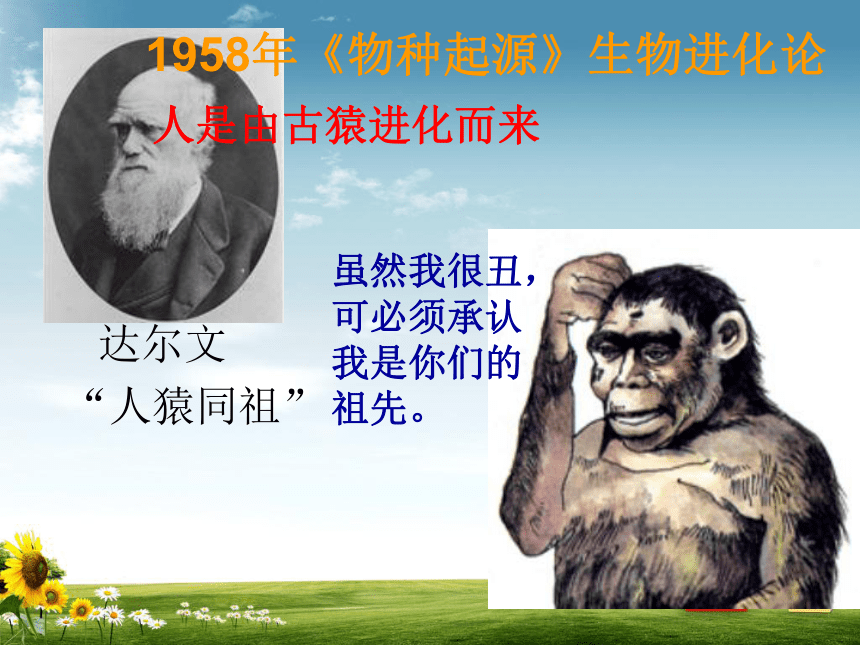 1958年《物种起源》生物进化论

人是由古猿进化而来

达尔文

“人猿同祖”

虽然我很丑，可必须承认我是你们的祖先。